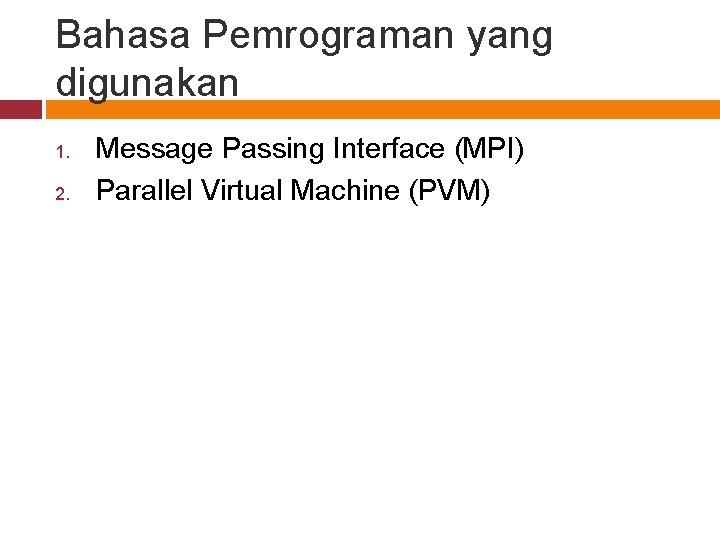 Bahasa Pemrograman yang digunakan

1. Message Passing Interface (MPI)
2. Parallel Virtual Machine (PVM)